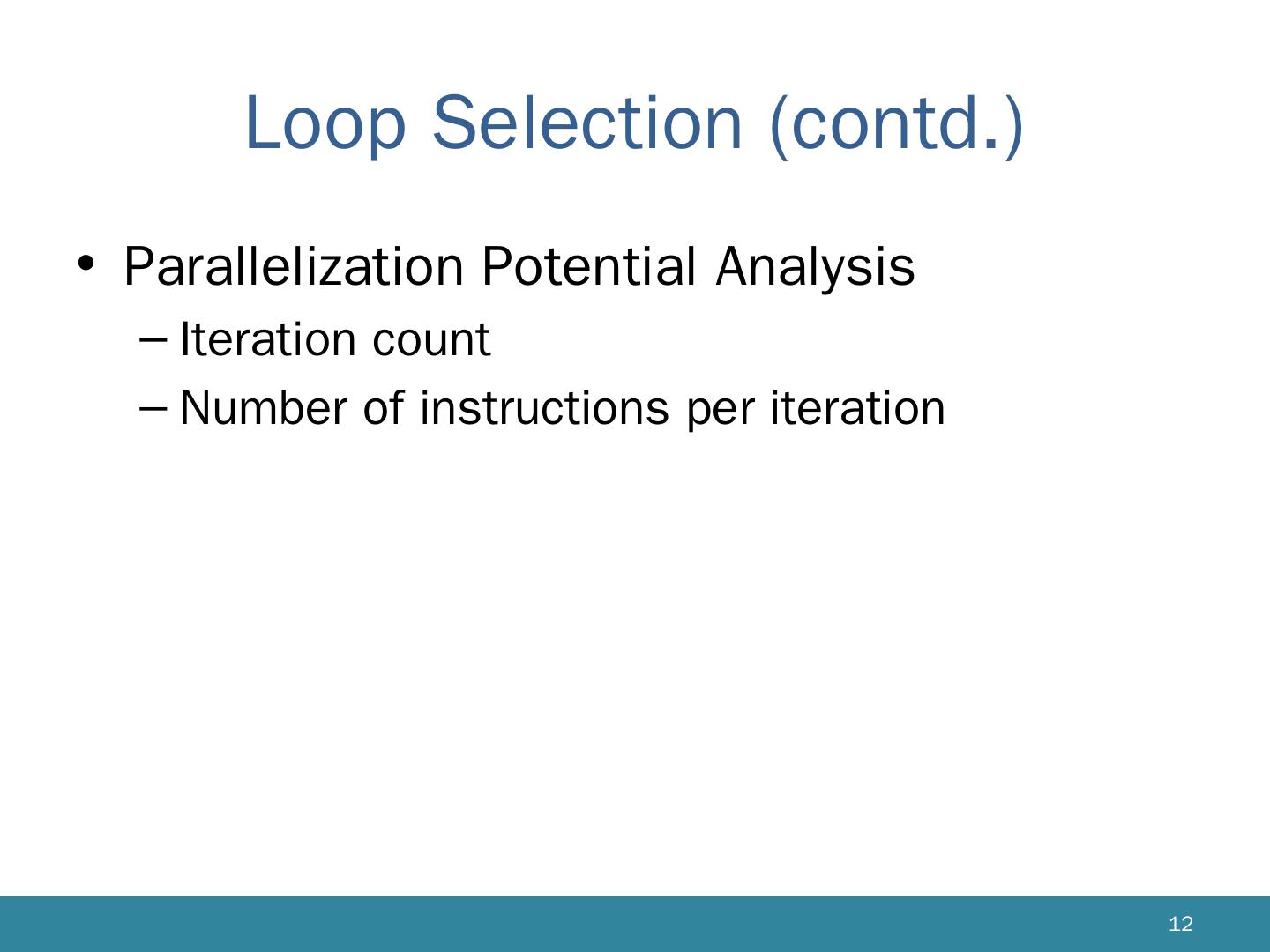 Loop Selection (contd.)

• Parallelization Potential Analysis
– Iteration count
– Number of instructions per iteration

12